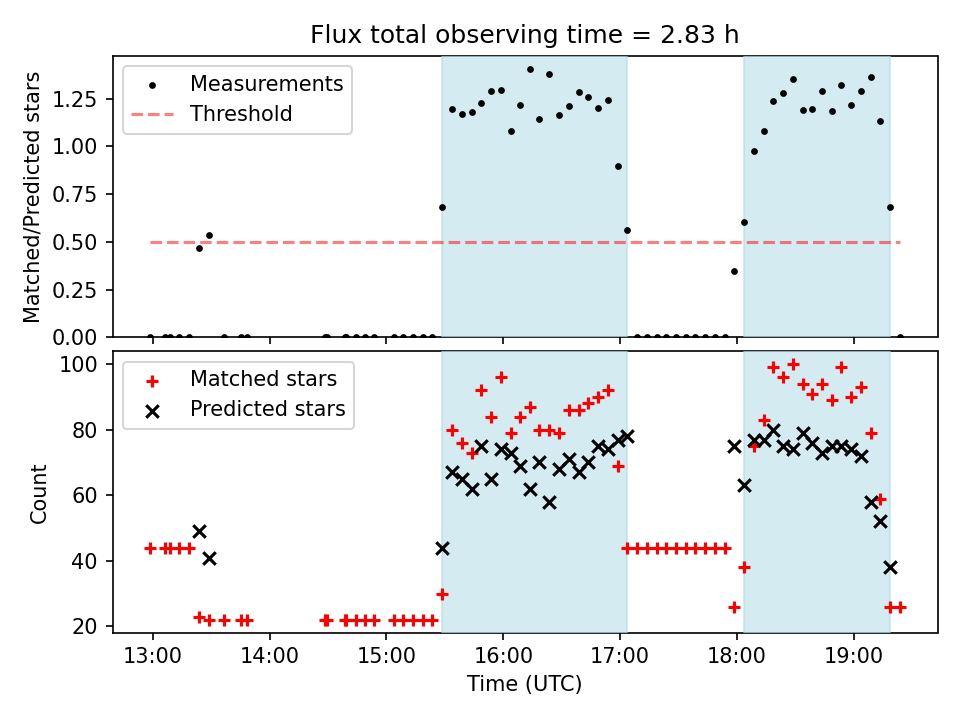 Flux total observing time = 2.83 h

Measurements
Threshold

Matched/Predicted stars

1.25
1.00
0.75
0.50
0.25
0.00

Matched stars
Predicted stars

Count

100
80
60
40
20

13:00
14:00
15:00
16:00
17:00
18:00
19:00

Time (UTC)